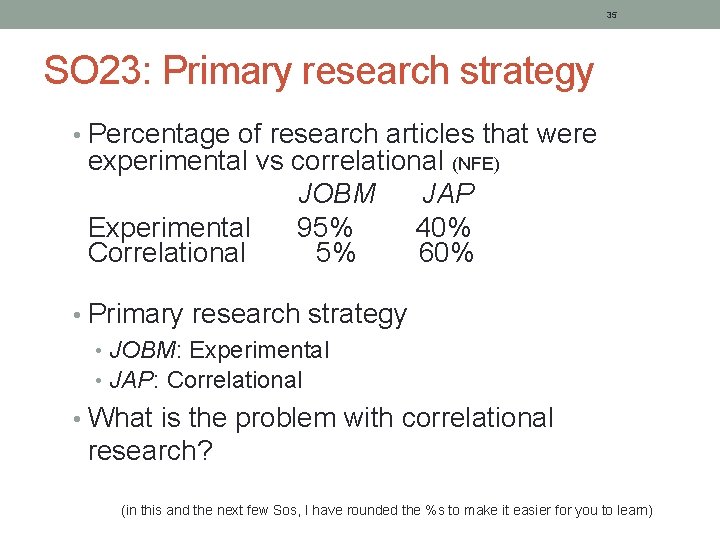 35

SO23: Primary research strategy

• Percentage of research articles that were experimental vs correlational (NFE)

| | JOBM | JAP |
|---|---|---|
| Experimental | 95% | 40% |
| Correlational | 5% | 60% |

• Primary research strategy
  • JOBM: Experimental
  • JAP: Correlational
• What is the problem with correlational research?

(in this and the next few Sos, I have rounded the %s to make it easier for you to learn)